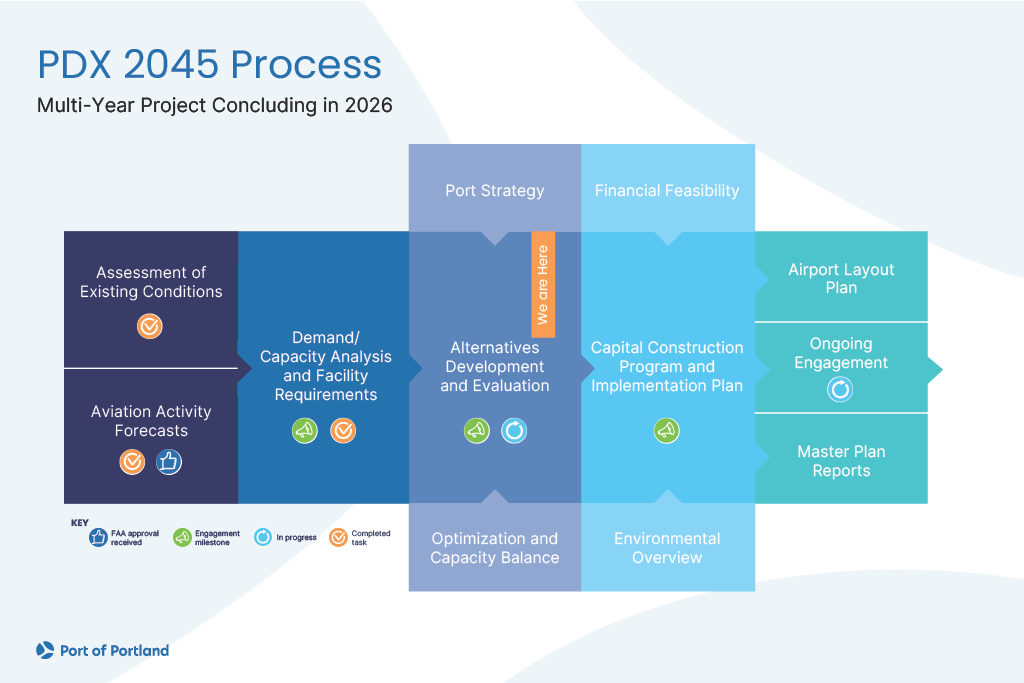 PDX 2045 Process
Multi-Year Project Concluding in 2026

Port Strategy

Financial Feasibility

Assessment of Existing Conditions

Aviation Activity Forecasts

Demand/ Capacity Analysis and Facility Requirements

We are Here

Alternatives Development and Evaluation

Capital Construction Program and Implementation Plan

Airport Layout Plan

Ongoing Engagement

Master Plan Reports

Optimization and Capacity Balance

Environmental Overview

KEY
FAA approval received
Engagement milestone
In progress
Completed task

Port of Portland